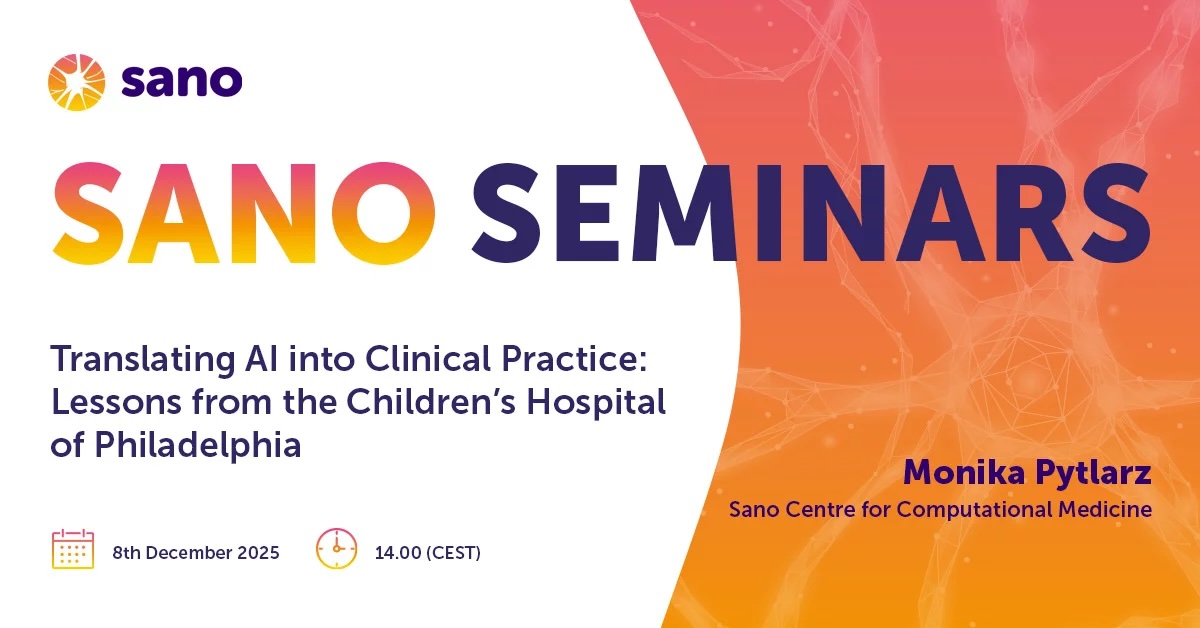 sano

SANO SEMINARS

Translating AI into Clinical Practice: Lessons from the Children's Hospital of Philadelphia

Monika Pytlarz
Sano Centre for Computational Medicine

8th December 2025

14.00 (CEST)